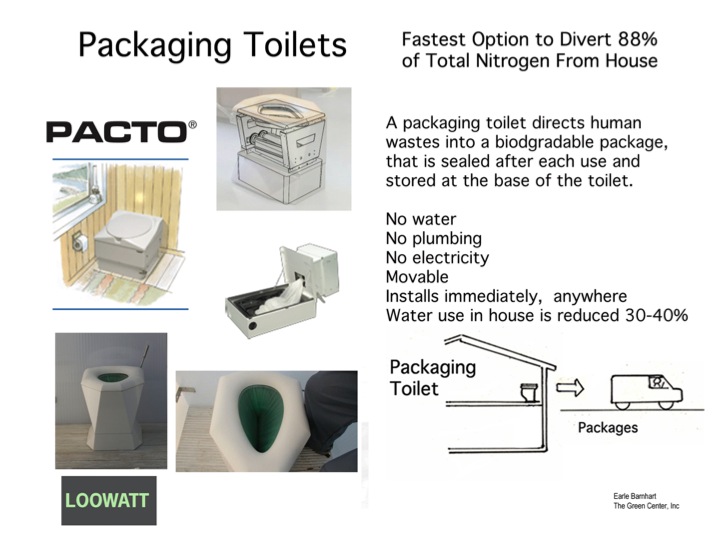 Packaging Toilets

Fastest Option to Divert 88% of Total Nitrogen From House

PACTO®

A packaging toilet directs human wastes into a biodgradable package, that is sealed after each use and stored at the base of the toilet.

No water
No plumbing
No electricity
Movable
Installs immediately, anywhere
Water use in house is reduced 30-40%

Packaging Toilet

Packages

LOOWATT

Earle Barnhart
The Green Center, Inc